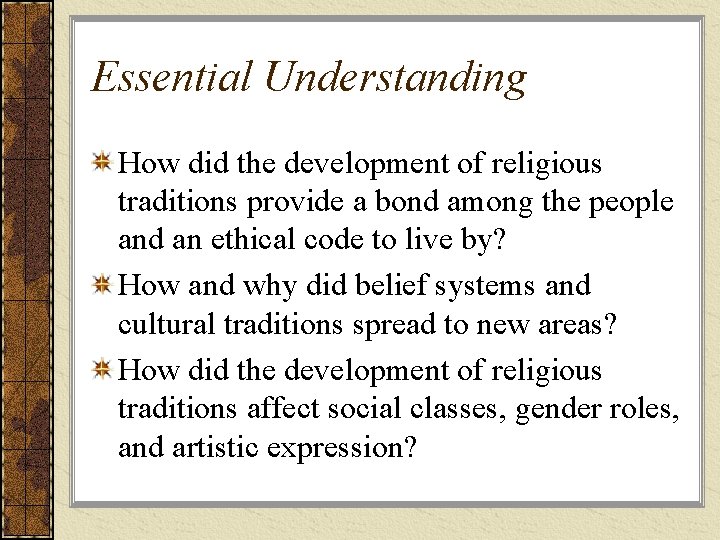 Essential Understanding

How did the development of religious traditions provide a bond among the people and an ethical code to live by?

How and why did belief systems and cultural traditions spread to new areas?

How did the development of religious traditions affect social classes, gender roles, and artistic expression?